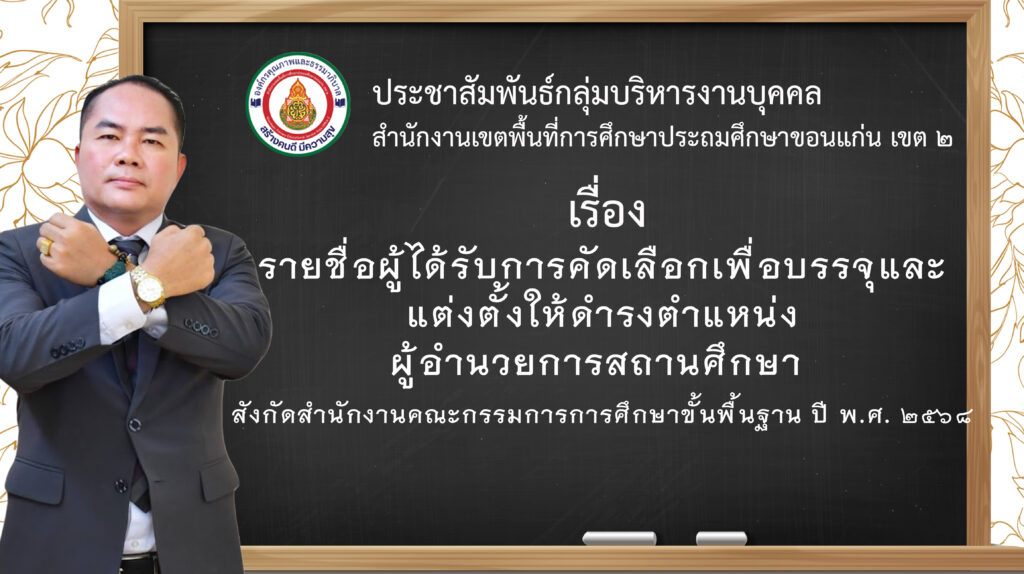 องค์กรคุณภาพและธรรมาภิบาล
สร้างคนดี มีความสุข

ประชาสัมพันธ์กลุ่มบริหารงานบุคคล
สำนักงานเขตพื้นที่การศึกษาประถมศึกษาขอนแก่น เขต ๒

เรื่อง
รายชื่อผู้ได้รับการคัดเลือกเพื่อบรรจุและแต่งตั้งให้ดำรงตำแหน่ง ผู้อำนวยการสถานศึกษา
สังกัดสำนักงานคณะกรรมการการศึกษาขั้นพื้นฐาน ปี พ.ศ. ๒๕๖๘